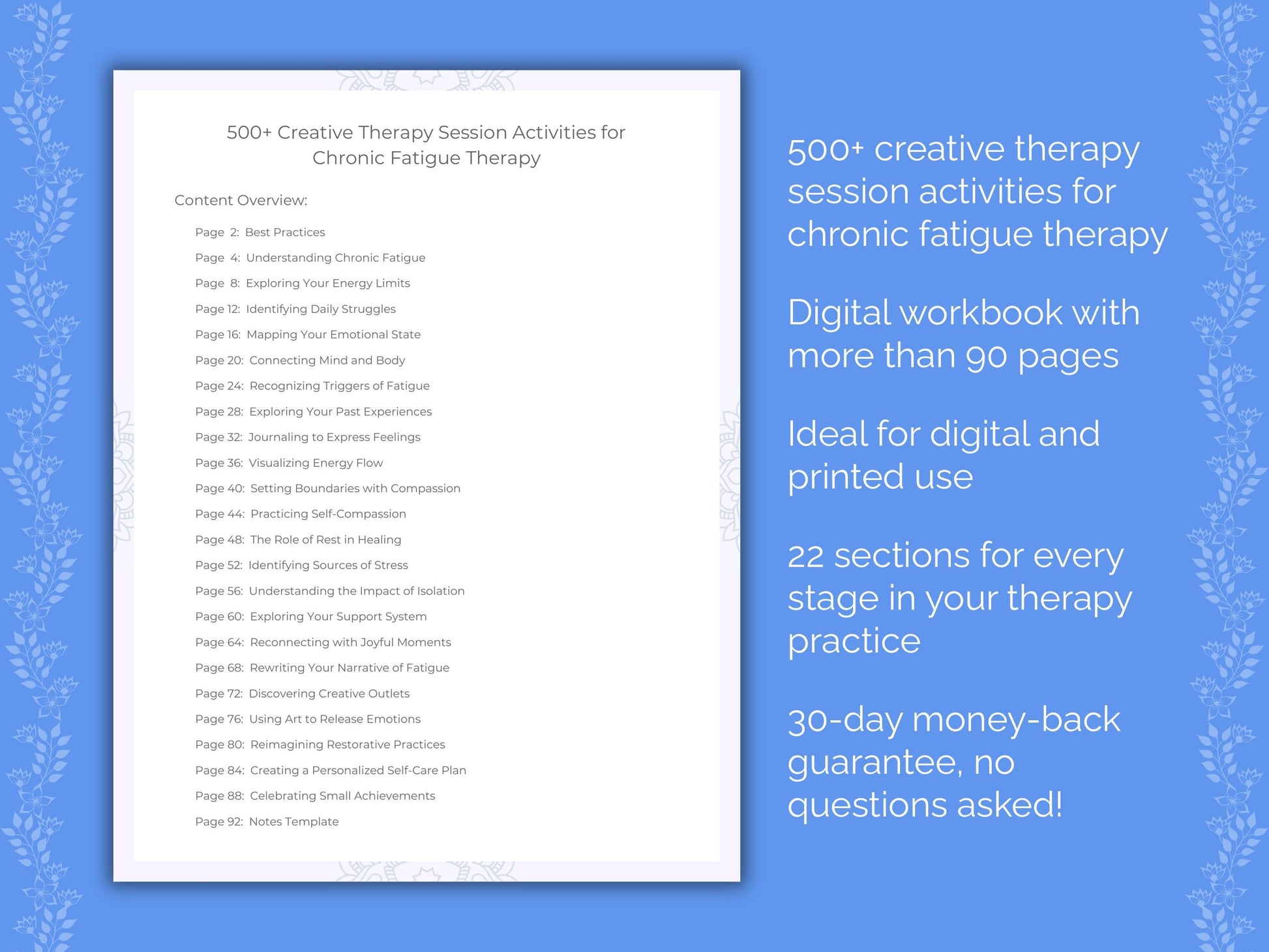 500+ Creative Therapy Session Activities for Chronic Fatigue Therapy

Content Overview:

Page 2: Best Practices
Page 4: Understanding Chronic Fatigue
Page 8: Exploring Your Energy Limits
Page 12: Identifying Daily Struggles
Page 16: Mapping Your Emotional State
Page 20: Connecting Mind and Body
Page 24: Recognizing Triggers of Fatigue
Page 28: Exploring Your Past Experiences
Page 32: Journaling to Express Feelings
Page 36: Visualizing Energy Flow
Page 40: Setting Boundaries with Compassion
Page 44: Practicing Self-Compassion
Page 48: The Role of Rest in Healing
Page 52: Identifying Sources of Stress
Page 56: Understanding the Impact of Isolation
Page 60: Exploring Your Support System
Page 64: Reconnecting with Joyful Moments
Page 68: Rewriting Your Narrative of Fatigue
Page 72: Discovering Creative Outlets
Page 76: Using Art to Release Emotions
Page 80: Reimagining Restorative Practices
Page 84: Creating a Personalized Self-Care Plan
Page 88: Celebrating Small Achievements
Page 92: Notes Template

500+ creative therapy session activities for chronic fatigue therapy

Digital workbook with more than 90 pages

Ideal for digital and printed use

22 sections for every stage in your therapy practice

30-day money-back guarantee, no questions asked!